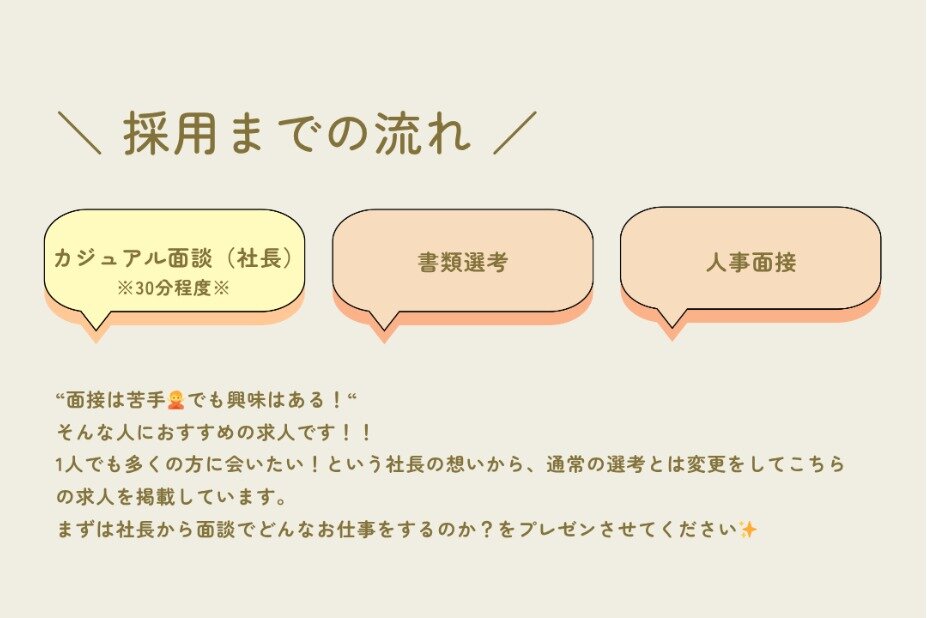 ＼ 採用までの流れ ／

カジュアル面談（社長）
※30分程度※

書類選考

人事面接

“面接は苦手🙅でも興味はある！“
そんな人におすすめの求人です！！
1人でも多くの方に会いたい！という社長の想いから、通常の選考とは変更をしてこちらの求人を掲載しています。
まずは社長から面談でどんなお仕事をするのか？をプレゼンさせてください✨